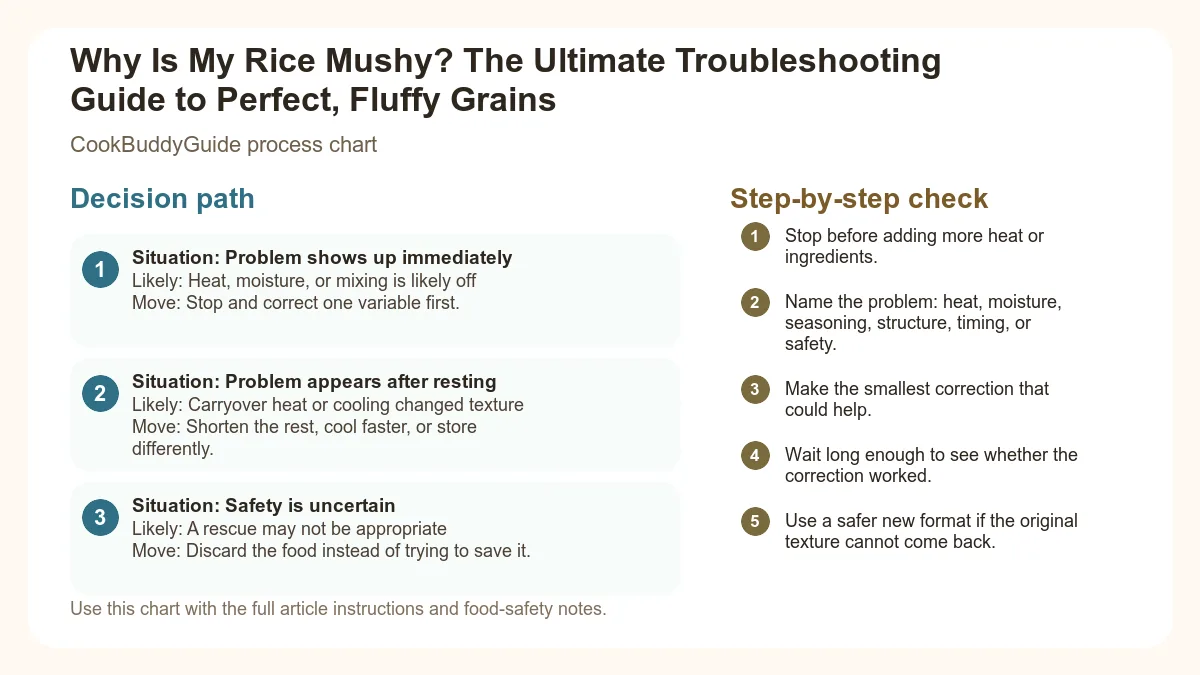 Why Is My Rice Mushy? The Ultimate Troubleshooting Guide to Perfect, Fluffy Grains

CookBuddyGuide process chart

Decision path

1
Situation: Problem shows up immediately
Likely: Heat, moisture, or mixing is likely off
Move: Stop and correct one variable first.

2
Situation: Problem appears after resting
Likely: Carryover heat or cooling changed texture
Move: Shorten the rest, cool faster, or store differently.

3
Situation: Safety is uncertain
Likely: A rescue may not be appropriate
Move: Discard the food instead of trying to save it.

Use this chart with the full article instructions and food-safety notes.

Step-by-step check

1 Stop before adding more heat or ingredients.

2 Name the problem: heat, moisture, seasoning, structure, timing, or safety.

3 Make the smallest correction that could help.

4 Wait long enough to see whether the correction worked.

5 Use a safer new format if the original texture cannot come back.